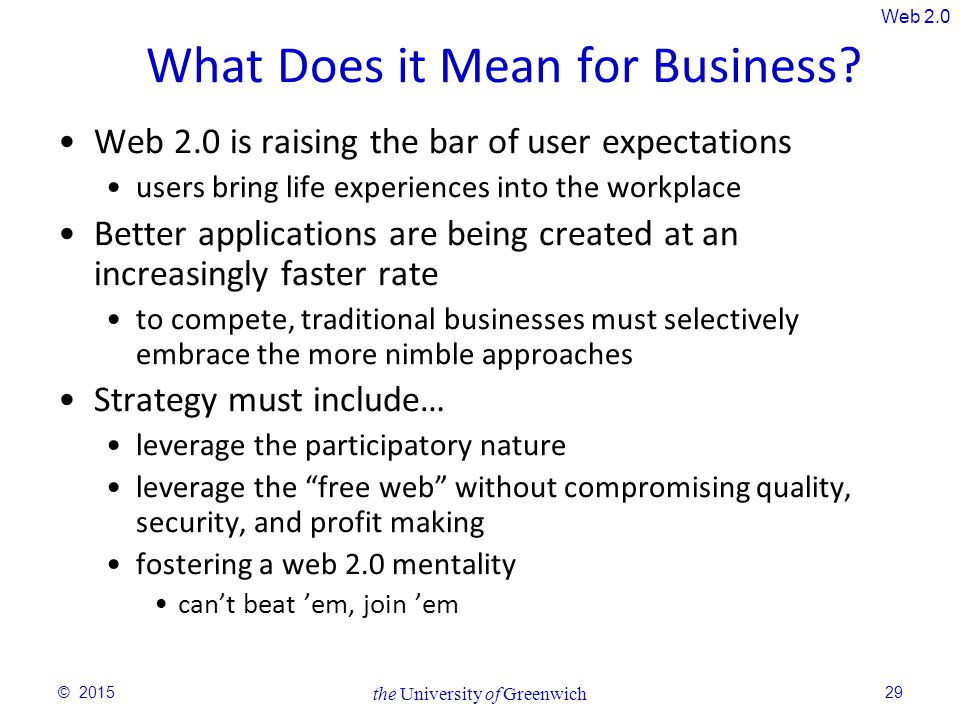 Web 2.0

What Does it Mean for Business?

• Web 2.0 is raising the bar of user expectations
 • users bring life experiences into the workplace
• Better applications are being created at an increasingly faster rate
 • to compete, traditional businesses must selectively embrace the more nimble approaches
• Strategy must include…
 • leverage the participatory nature
 • leverage the “free web” without compromising quality, security, and profit making
 • fostering a web 2.0 mentality
  • can’t beat ’em, join ’em

© 2015

the University of Greenwich

29